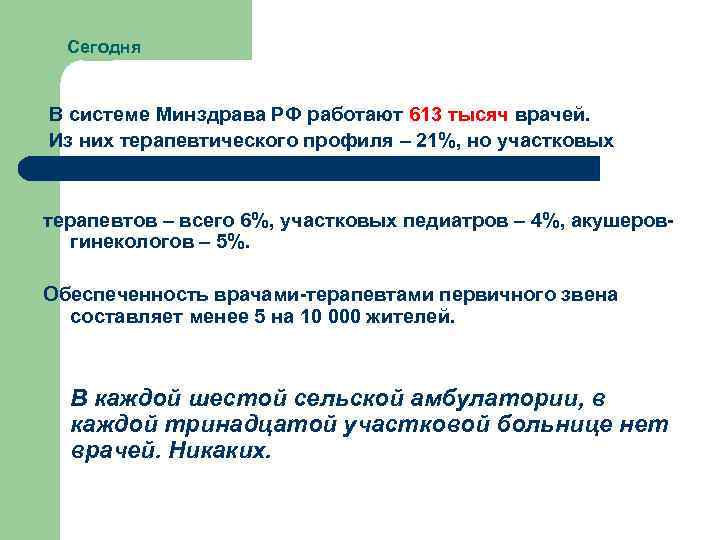 Сегодня

В системе Минздрава РФ работают 613 тысяч врачей.
Из них терапевтического профиля – 21%, но участковых

терапевтов – всего 6%, участковых педиатров – 4%, акушеров-гинекологов – 5%.

Обеспеченность врачами-терапевтами первичного звена составляет менее 5 на 10 000 жителей.

В каждой шестой сельской амбулатории, в каждой тринадцатой участковой больнице нет врачей. Никаких.